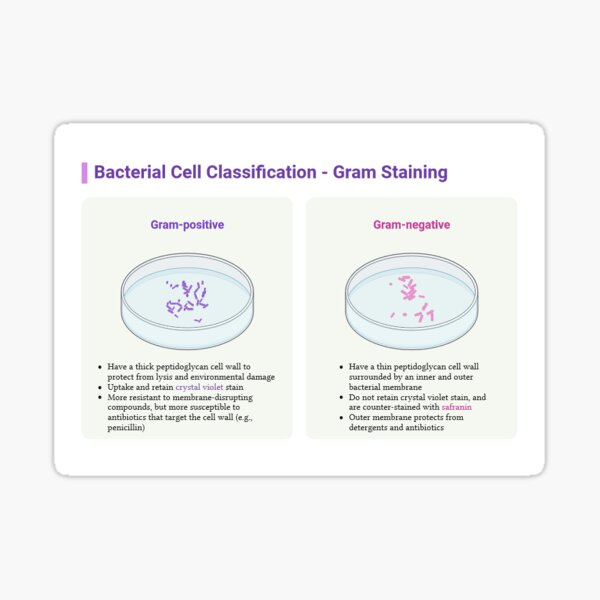 Bacterial Cell Classification - Gram Staining

Gram-positive

- Have a thick peptidoglycan cell wall to protect from lysis and environmental damage
- Uptake and retain crystal violet stain
- More resistant to membrane-disrupting compounds, but more susceptible to antibiotics that target the cell wall (e.g., penicillin)

Gram-negative

- Have a thin peptidoglycan cell wall surrounded by an inner and outer bacterial membrane
- Do not retain crystal violet stain, and are counter-stained with safranin
- Outer membrane protects from detergents and antibiotics